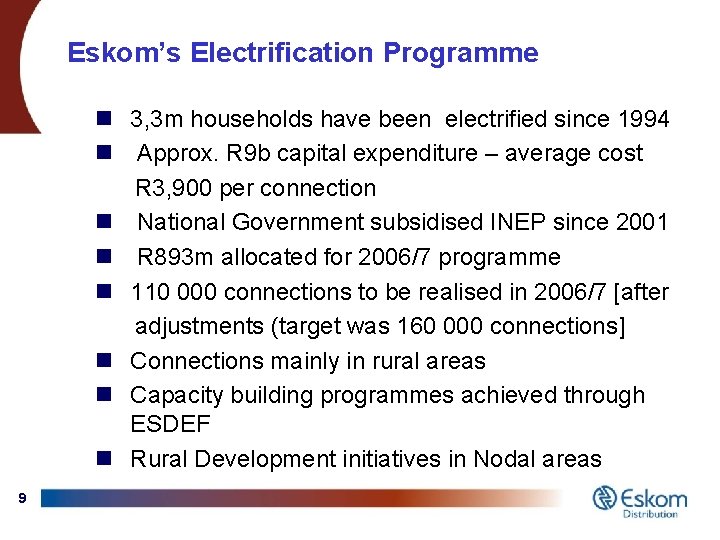 Eskom's Electrification Programme

- 3,3m households have been electrified since 1994
- Approx. R9b capital expenditure – average cost R3,900 per connection
- National Government subsidised INEP since 2001
- R893m allocated for 2006/7 programme
- 110 000 connections to be realised in 2006/7 [after adjustments (target was 160 000 connections]
- Connections mainly in rural areas
- Capacity building programmes achieved through ESDEF
- Rural Development initiatives in Nodal areas

9

Eskom
Distribution